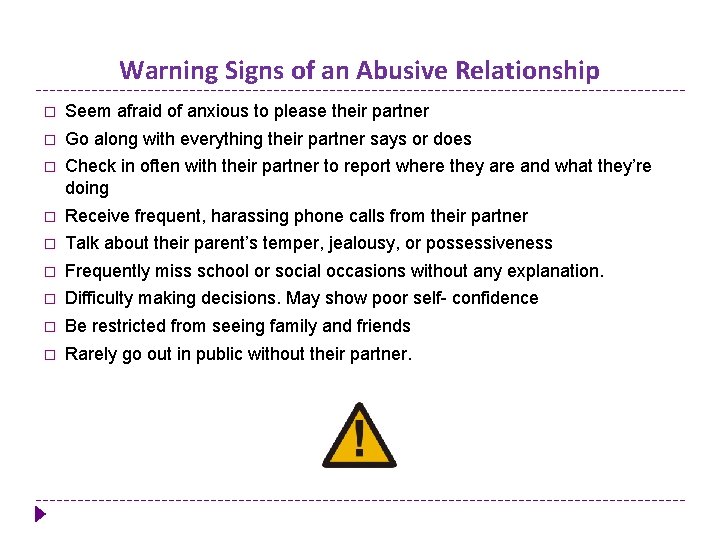 Warning Signs of an Abusive Relationship

□ Seem afraid of anxious to please their partner
□ Go along with everything their partner says or does
□ Check in often with their partner to report where they are and what they're doing
□ Receive frequent, harassing phone calls from their partner
□ Talk about their parent's temper, jealousy, or possessiveness
□ Frequently miss school or social occasions without any explanation.
□ Difficulty making decisions. May show poor self- confidence
□ Be restricted from seeing family and friends
□ Rarely go out in public without their partner.

!